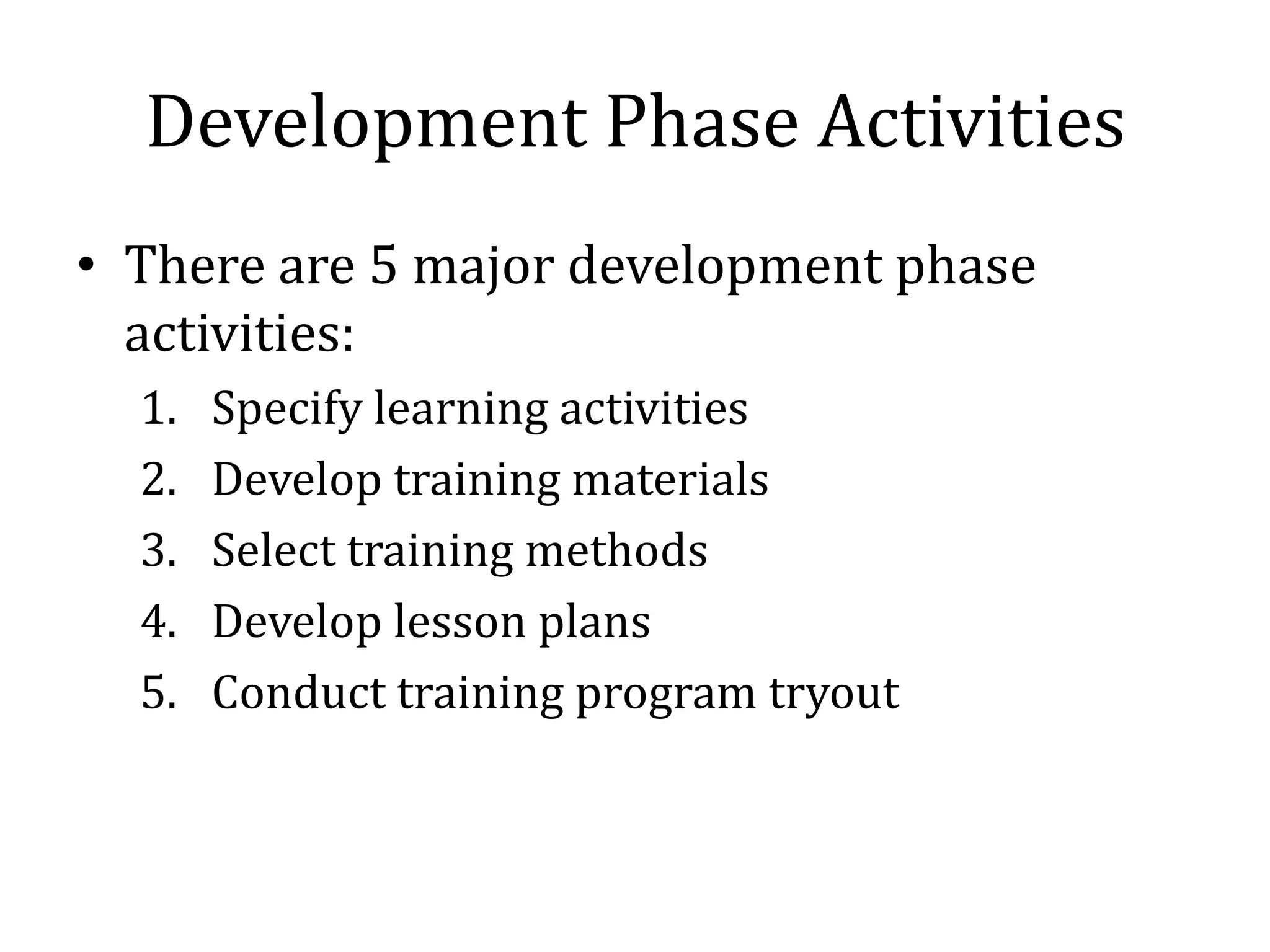 Development Phase Activities

• There are 5 major development phase activities:

1. Specify learning activities
2. Develop training materials
3. Select training methods
4. Develop lesson plans
5. Conduct training program tryout